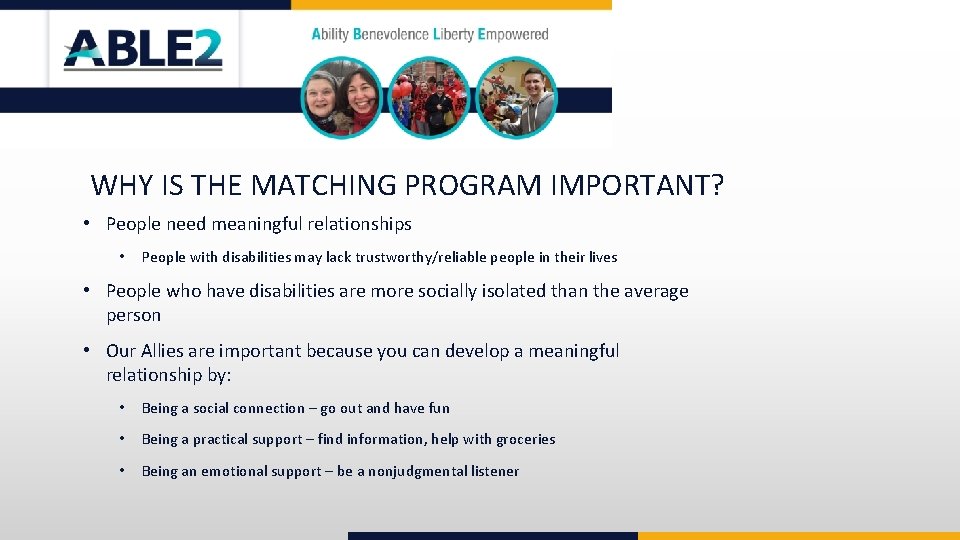 ABLE2

Ability Benevolence Liberty Empowered

WHY IS THE MATCHING PROGRAM IMPORTANT?

• People need meaningful relationships

• People with disabilities may lack trustworthy/reliable people in their lives

• People who have disabilities are more socially isolated than the average person

• Our Allies are important because you can develop a meaningful relationship by:

• Being a social connection – go out and have fun

• Being a practical support – find information, help with groceries

• Being an emotional support – be a nonjudgmental listener